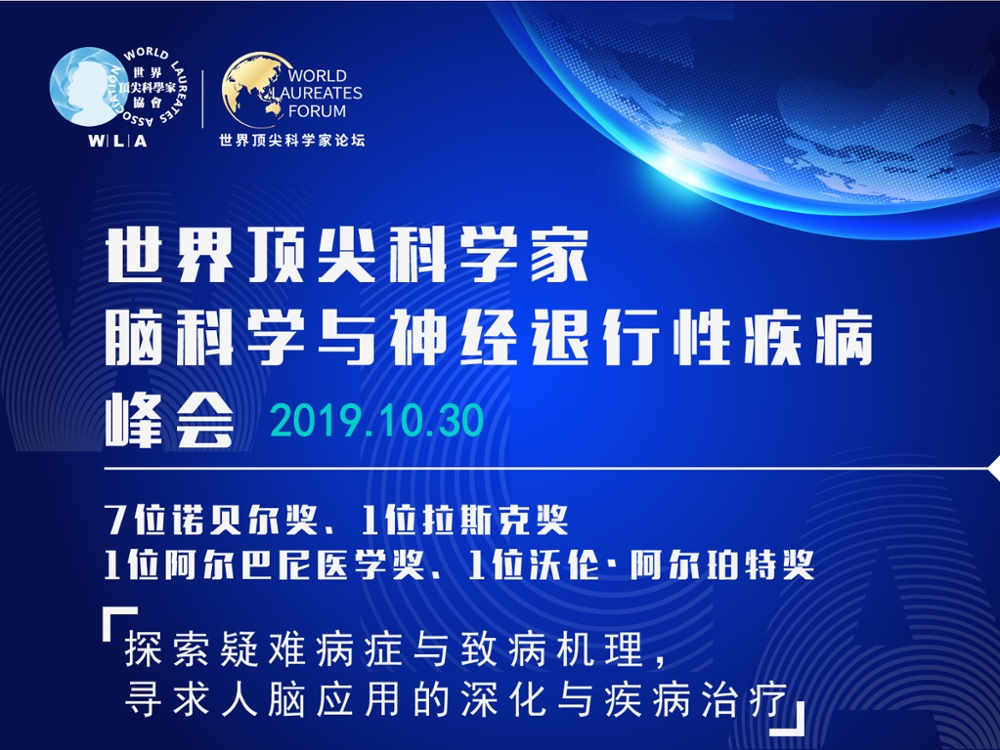 WORLD LAUREATES ASSOCIATION
世界顶尖科學家協會
W|L|A

WORLD LAUREATES FORUM
世界顶尖科学家论坛

世界顶尖科学家
脑科学与神经退行性疾病
峰会 2019.10.30

7位诺贝尔奖、1位拉斯克奖
1位阿尔巴尼医学奖、1位沃伦·阿尔珀特奖

「探索疑难病症与致病机理，
寻求人脑应用的深化与疾病治疗」